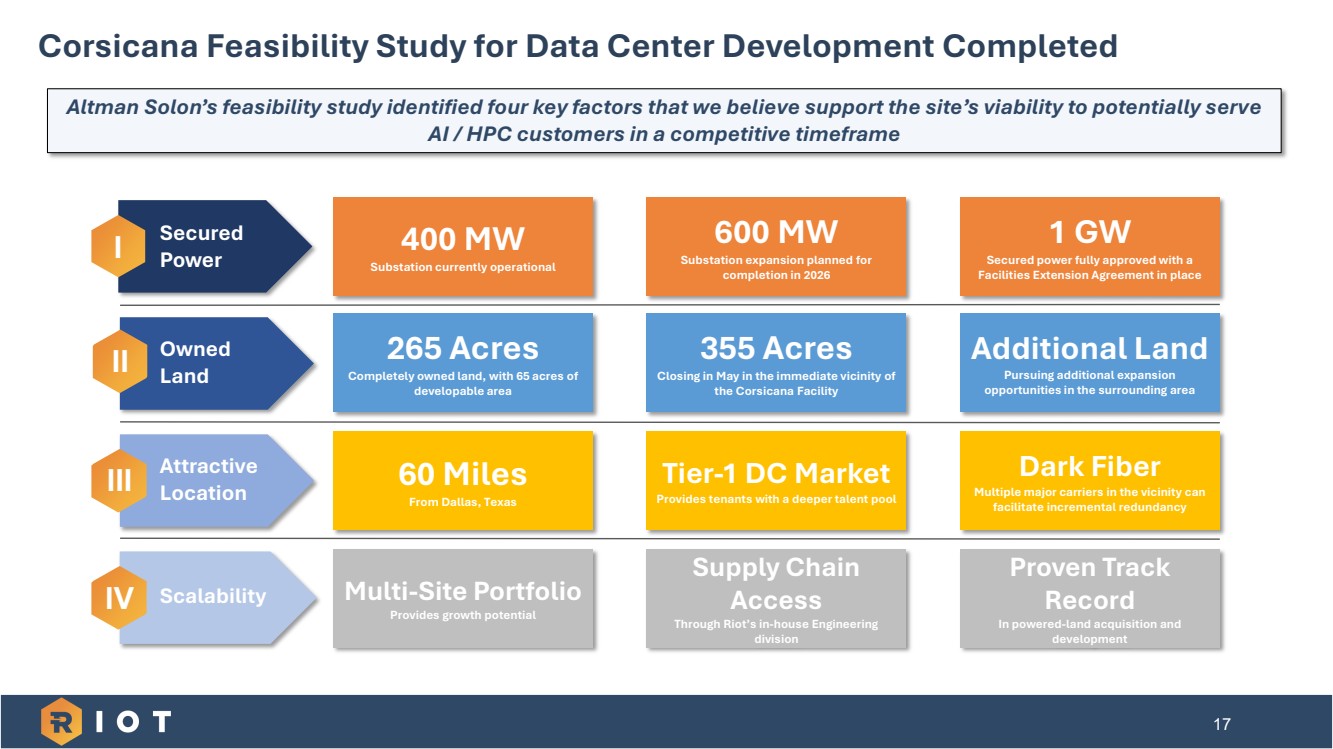 Corsicana Feasibility Study for Data Center Development Completed

Altman Solon's feasibility study identified four key factors that we believe support the site's viability to potentially serve AI / HPC customers in a competitive timeframe

I Secured Power

400 MW
Substation currently operational

600 MW
Substation expansion planned for completion in 2026

1 GW
Secured power fully approved with a Facilities Extension Agreement in place

II Owned Land

265 Acres
Completely owned land, with 65 acres of developable area

355 Acres
Closing in May in the immediate vicinity of the Corsicana Facility

Additional Land
Pursuing additional expansion opportunities in the surrounding area

III Attractive Location

60 Miles
From Dallas, Texas

Tier-1 DC Market
Provides tenants with a deeper talent pool

Dark Fiber
Multiple major carriers in the vicinity can facilitate incremental redundancy

IV Scalability

Multi-Site Portfolio
Provides growth potential

Supply Chain Access
Through Riot's in-house Engineering division

Proven Track Record
In powered-land acquisition and development

RIOT

17